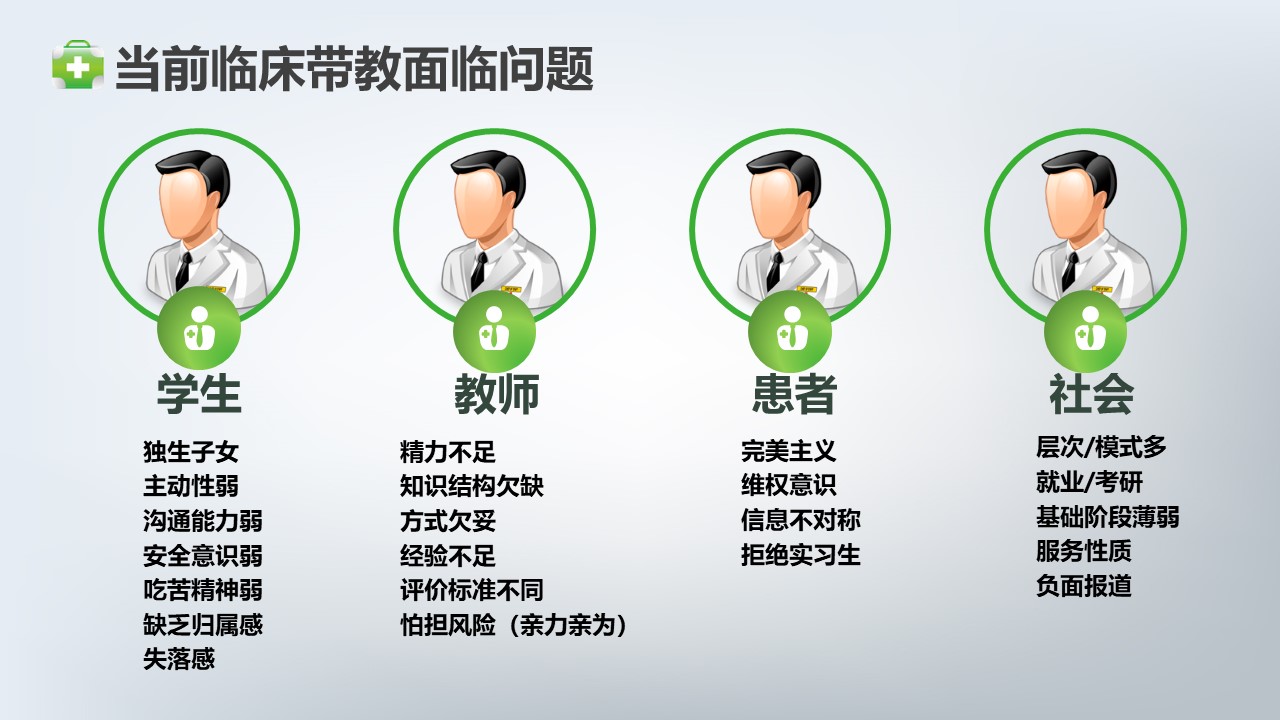 当前临床带教面临问题

学生

独生子女
主动性弱
沟通能力弱
安全意识弱
吃苦精神弱
缺乏归属感
失落感

教师

精力不足
知识结构欠缺
方式欠妥
经验不足
评价标准不同
怕担风险（亲力亲为）

患者

完美主义
维权意识
信息不对称
拒绝实习生

社会

层次/模式多
就业/考研
基础阶段薄弱
服务性质
负面报道